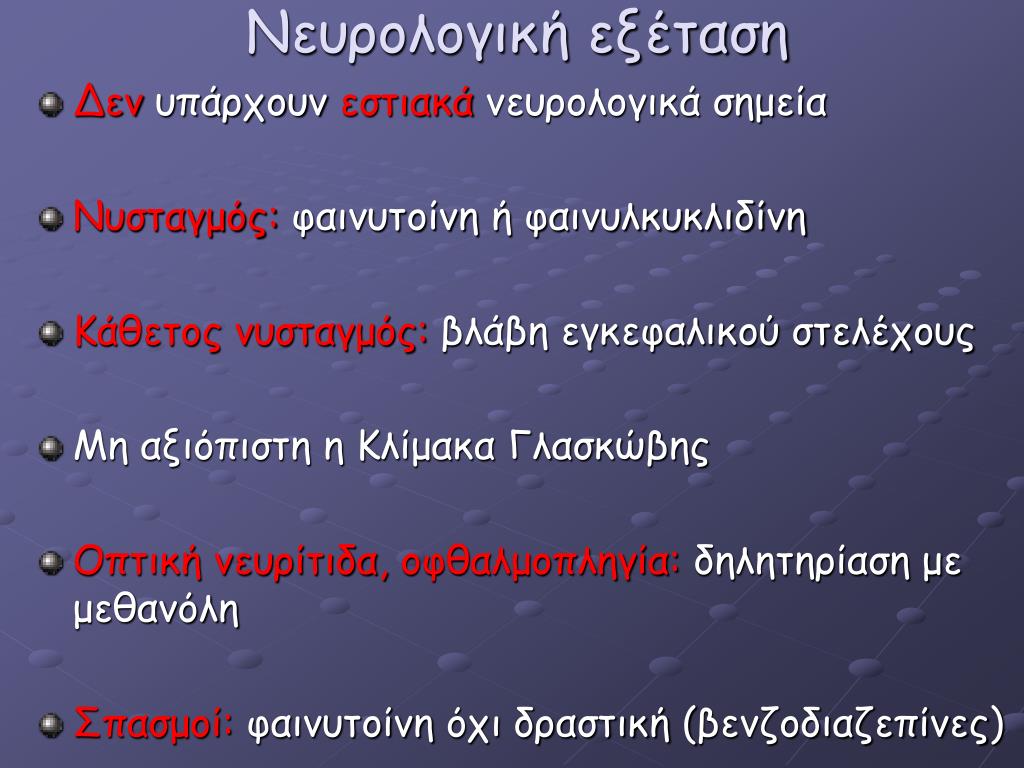 Νευρολογική εξέταση

Δεν υπάρχουν εστιακά νευρολογικά σημεία

Νυσταγμός: φαινυτοίνη ή φαινυλκυκλιδίνη

Κάθετος νυσταγμός: βλάβη εγκεφαλικού στελέχους

Μη αξιόπιστη η Κλίμακα Γλασκώβης

Οπτική νευρίτιδα, οφθαλμοπληγία: δηλητηρίαση με μεθανόλη

Σπασμοί: φαινυτοίνη όχι δραστική (βενζοδιαζεπίνες)